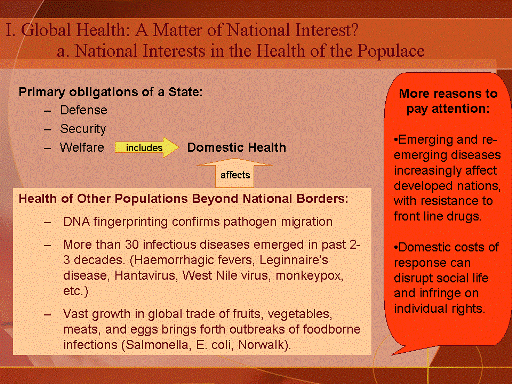 I. Global Health: A Matter of National Interest?
a. National Interests in the Health of the Populace

Primary obligations of a State:
– Defense
– Security
– Welfare includes Domestic Health

affects

Health of Other Populations Beyond National Borders:
– DNA fingerprinting confirms pathogen migration
– More than 30 infectious diseases emerged in past 2-3 decades. (Haemorrhagic fevers, Leginnaire's disease, Hantavirus, West Nile virus, monkeypox, etc.)
– Vast growth in global trade of fruits, vegetables, meats, and eggs brings forth outbreaks of foodborne infections (Salmonella, E. coli, Norwalk).

More reasons to pay attention:

•Emerging and re-emerging diseases increasingly affect developed nations, with resistance to front line drugs.

•Domestic costs of response can disrupt social life and infringe on individual rights.